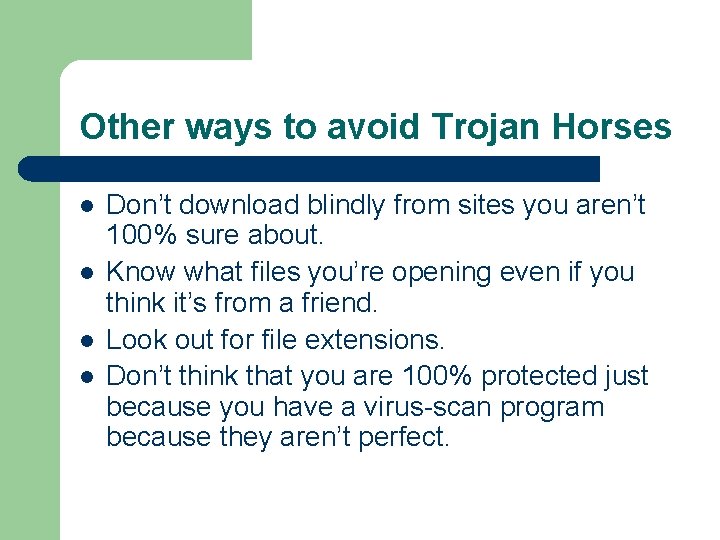 Other ways to avoid Trojan Horses

- Don’t download blindly from sites you aren’t 100% sure about.
- Know what files you’re opening even if you think it’s from a friend.
- Look out for file extensions.
- Don’t think that you are 100% protected just because you have a virus-scan program because they aren’t perfect.